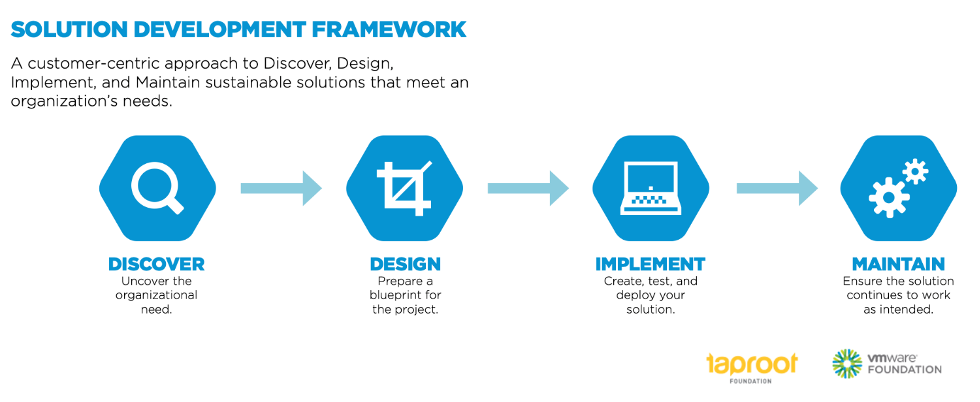 SOLUTION DEVELOPMENT FRAMEWORK

A customer-centric approach to Discover, Design, Implement, and Maintain sustainable solutions that meet an organization's needs.

DISCOVER
Uncover the organizational need.

DESIGN
Prepare a blueprint for the project.

IMPLEMENT
Create, test, and deploy your solution.

MAINTAIN
Ensure the solution continues to work as intended.

taproot FOUNDATION

vmware FOUNDATION